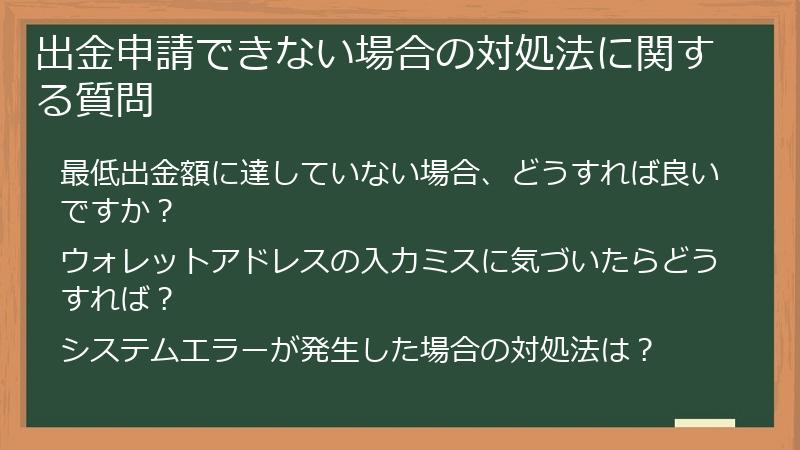 出金申請できない場合の対処法に関する質問

最低出金額に達していない場合、どうすれば良いですか？

ウォレットアドレスの入力ミスに気づいたらどうすれば？

システムエラーが発生した場合の対処法は？